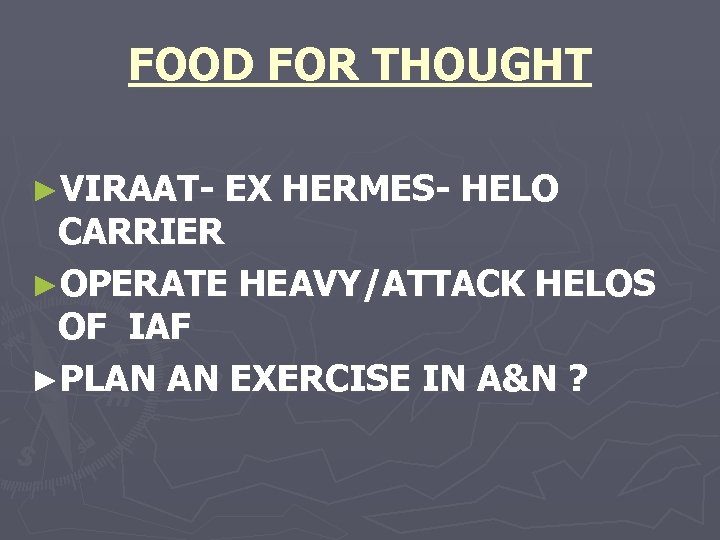 FOOD FOR THOUGHT

►VIRAAT- EX HERMES- HELO CARRIER

►OPERATE HEAVY/ATTACK HELOS OF IAF

►PLAN AN EXERCISE IN A&N ?